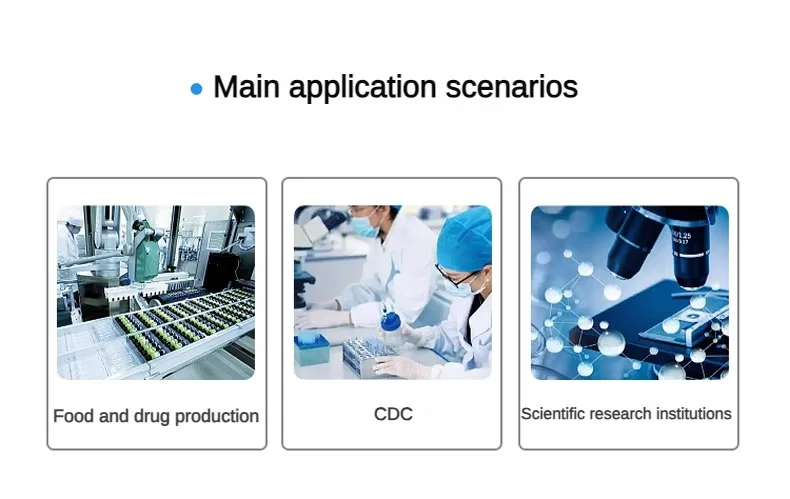 Main application scenarios

Food and drug production

CDC

Scientific research institutions